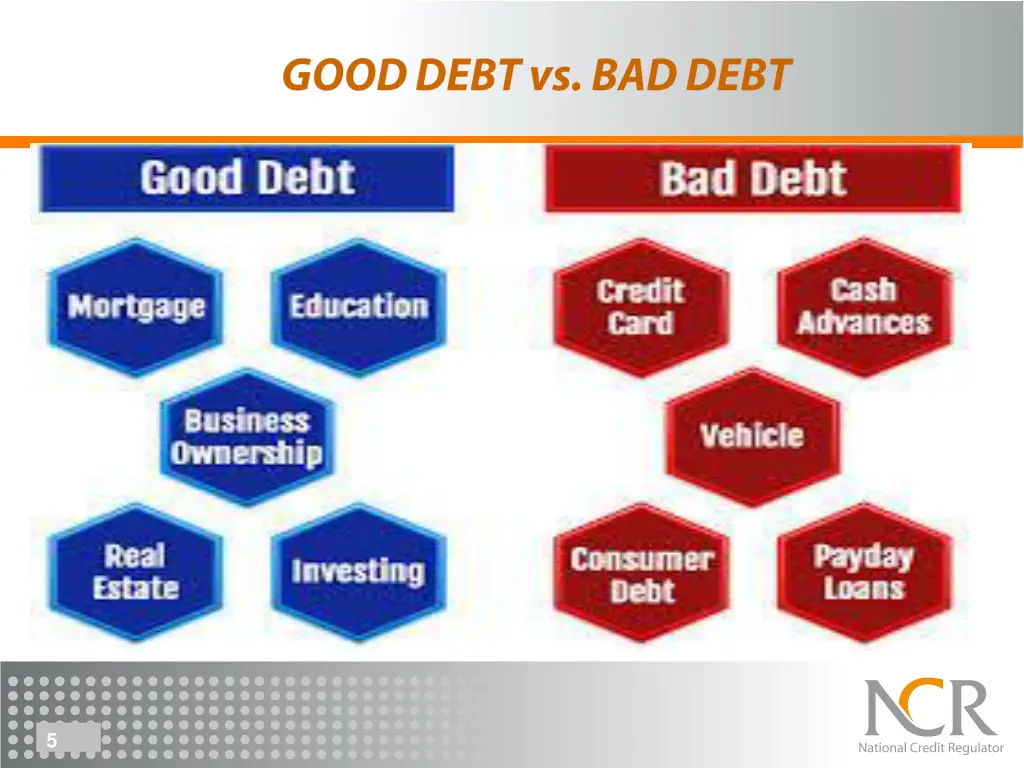 GOOD DEBT vs. BAD DEBT

Good Debt

Mortgage

Education

Business Ownership

Real Estate

Investing

Bad Debt

Credit Card

Cash Advances

Vehicle

Consumer Debt

Payday Loans

5

NCR
National Credit Regulator